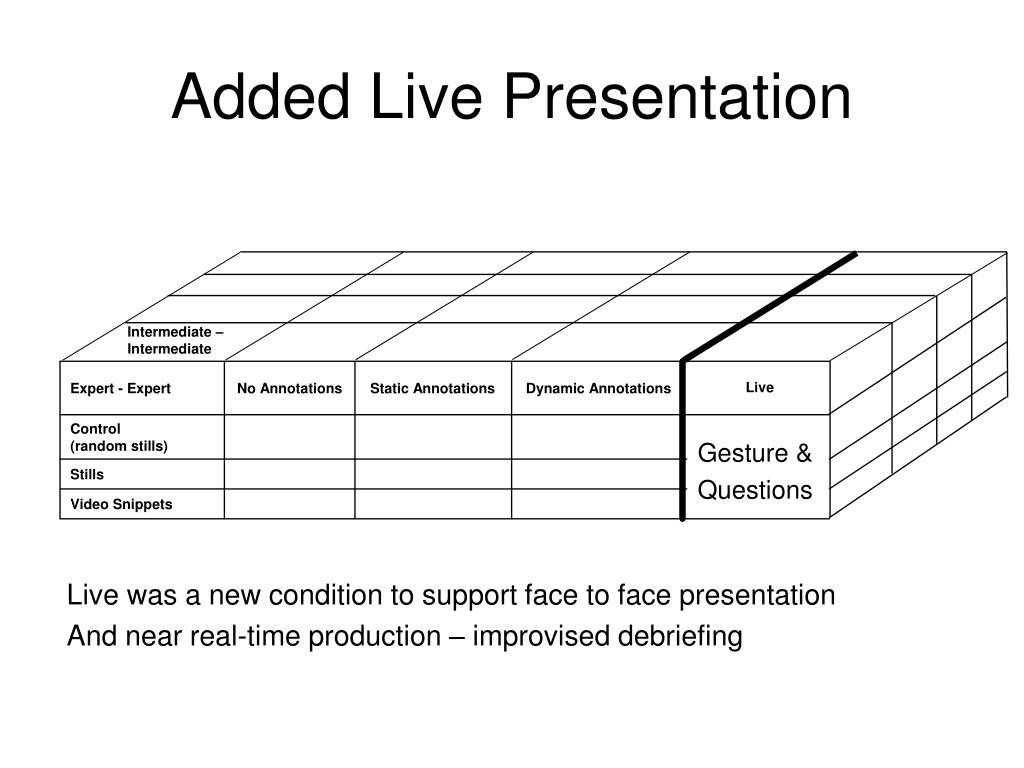 Added Live Presentation

Intermediate – Intermediate

| Expert - Expert | No Annotations | Static Annotations | Dynamic Annotations | Live |
|---|---|---|---|---|
| Control (random stills) | | | | Gesture & Questions |
| Stills | | | | |
| Video Snippets | | | | |

Live was a new condition to support face to face presentation

And near real-time production – improvised debriefing